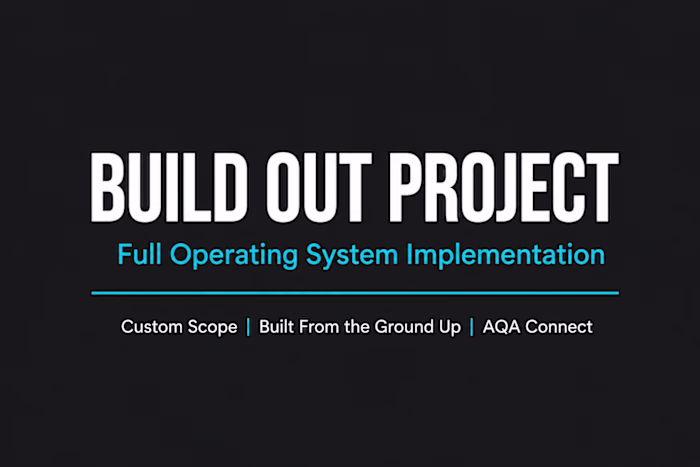 BUILD OUT PROJECT

Full Operating System Implementation

Custom Scope | Built From the Ground Up | AQA Connect